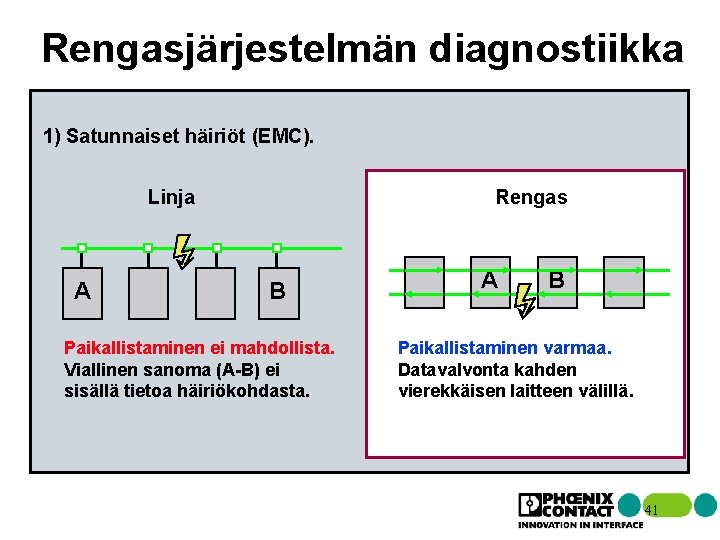 Rengasjärjestelmän diagnostiikka

1) Satunnaiset häiriöt (EMC).

Linja

A

B

Paikallistaminen ei mahdollista.
Viallinen sanoma (A-B) ei sisällä tietoa häiriökohdasta.

Rengas

A

B

Paikallistaminen varmaa.
Datavalvonta kahden vierekkäisen laitteen välillä.

PHŒNIX CONTACT
INNOVATION IN INTERFACE

41